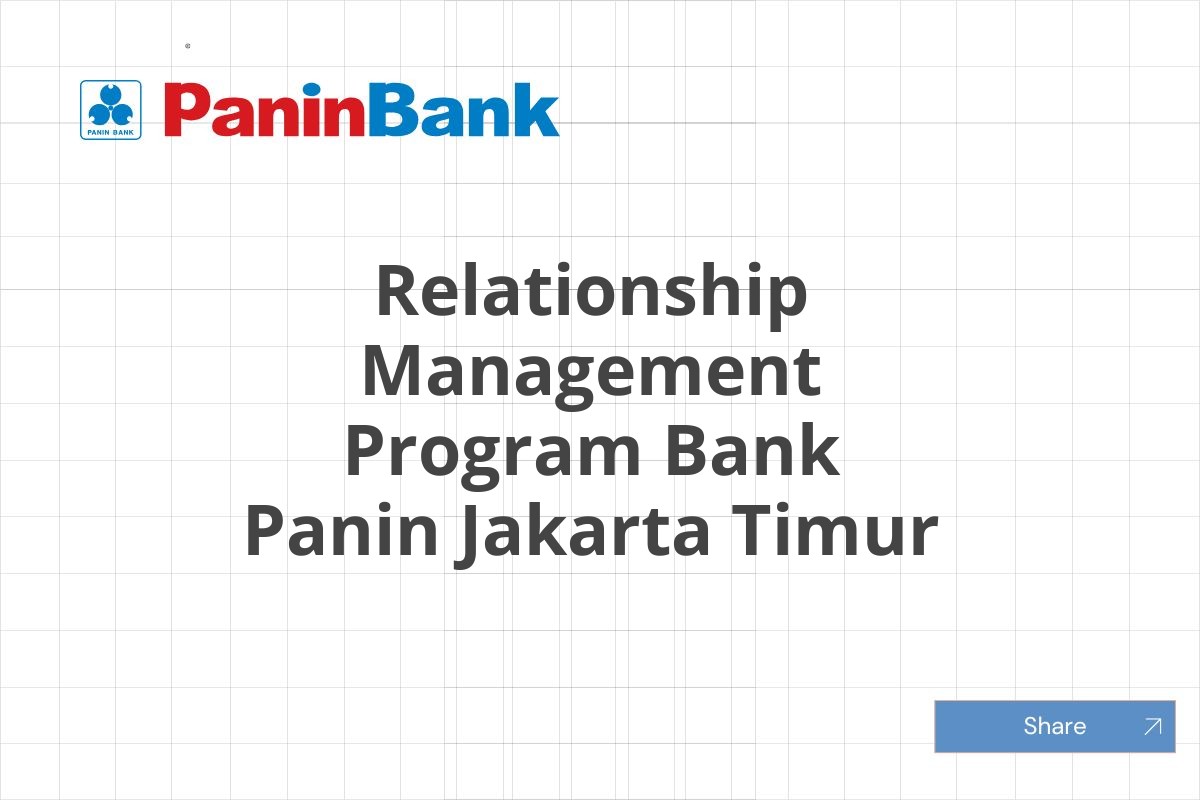 PANIN BANK
PaninBank

Relationship Management Program Bank Panin Jakarta Timur

Share